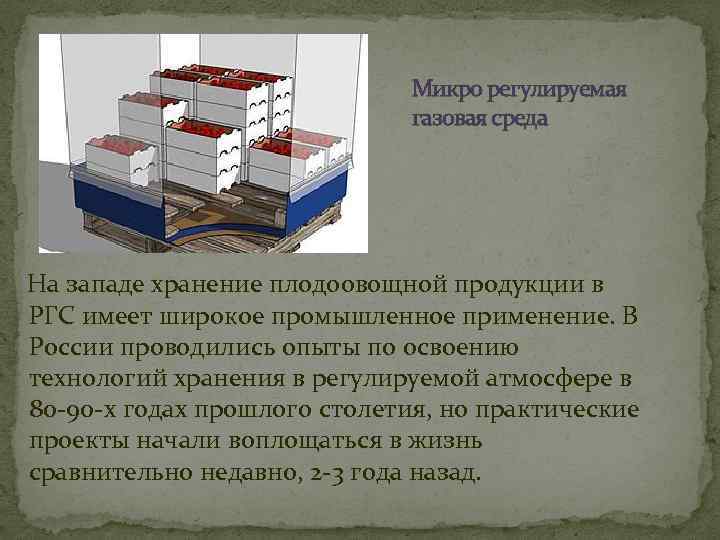 Микро регулируемая газовая среда

На западе хранение плодоовощной продукции в РГС имеет широкое промышленное применение. В России проводились опыты по освоению технологий хранения в регулируемой атмосфере в 80-90-х годах прошлого столетия, но практические проекты начали воплощаться в жизнь сравнительно недавно, 2-3 года назад.